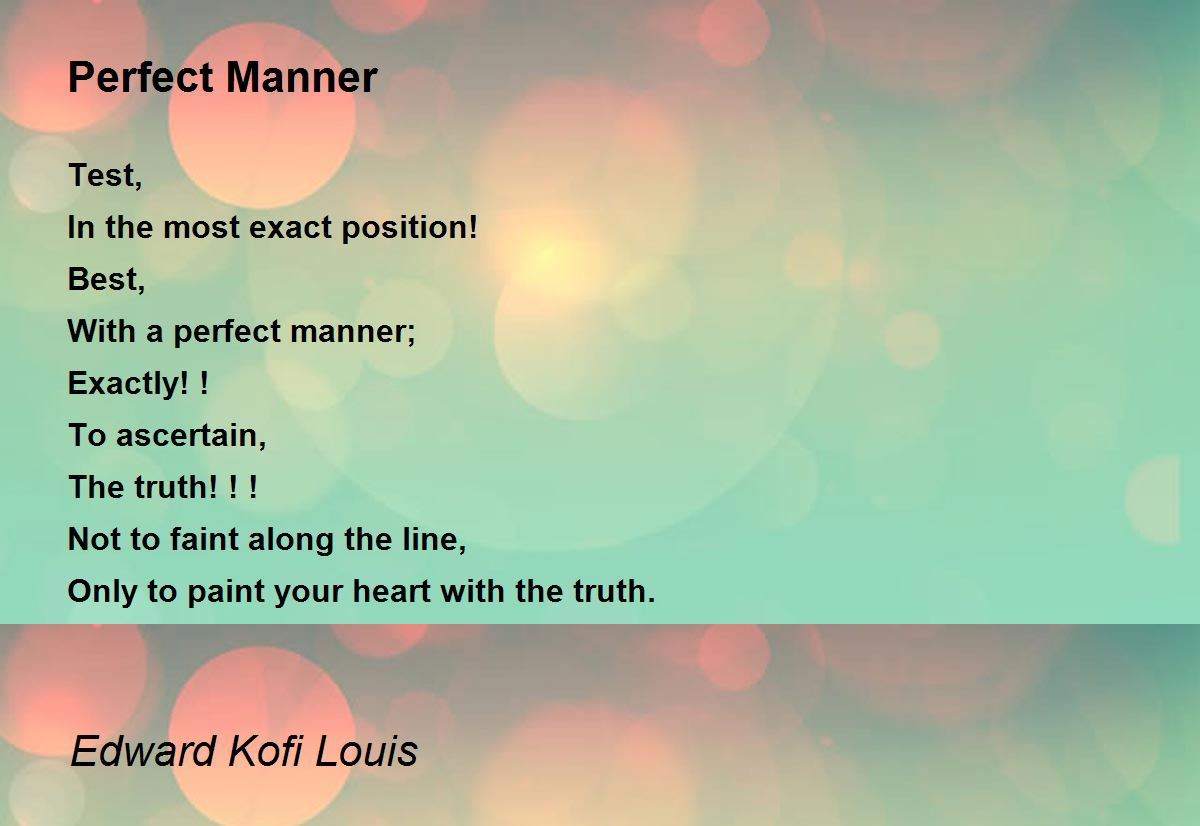 Perfect Manner

Test,
In the most exact position!
Best,
With a perfect manner;
Exactly! !
To ascertain,
The truth! ! !
Not to faint along the line,
Only to paint your heart with the truth.

Edward Kofi Louis